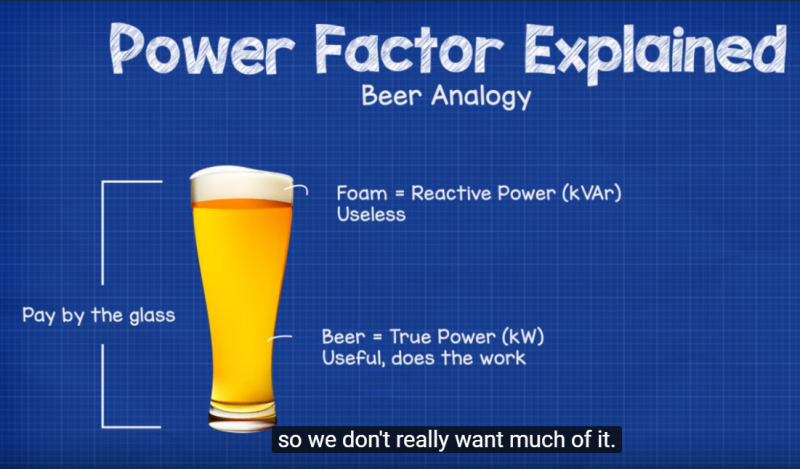 Power Factor Explained
Beer Analogy

Foam = Reactive Power (kVAr)
Useless

Pay by the glass

Beer = True Power (kW)
Useful, does the work

so we don't really want much of it.